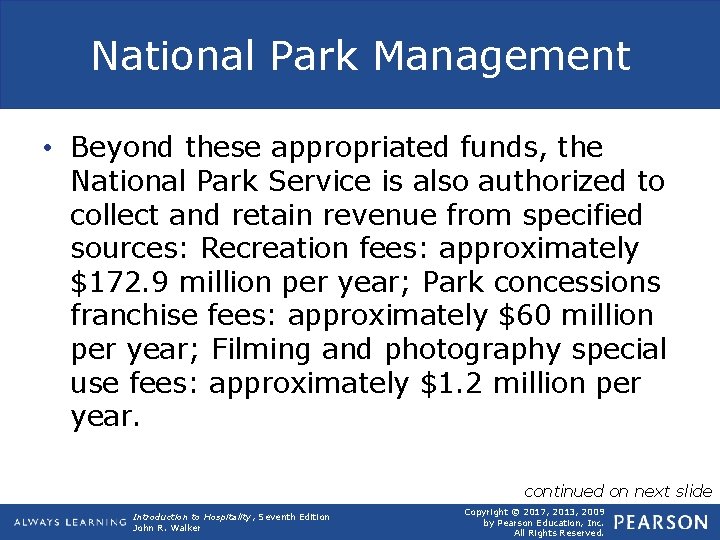 National Park Management

• Beyond these appropriated funds, the National Park Service is also authorized to collect and retain revenue from specified sources: Recreation fees: approximately \$172.9 million per year; Park concessions franchise fees: approximately \$60 million per year; Filming and photography special use fees: approximately \$1.2 million per year.

continued on next slide

ALWAYS LEARNING

Introduction to Hospitality, Seventh Edition
John R. Walker

Copyright © 2017, 2013, 2009
by Pearson Education, Inc.
All Rights Reserved.

PEARSON